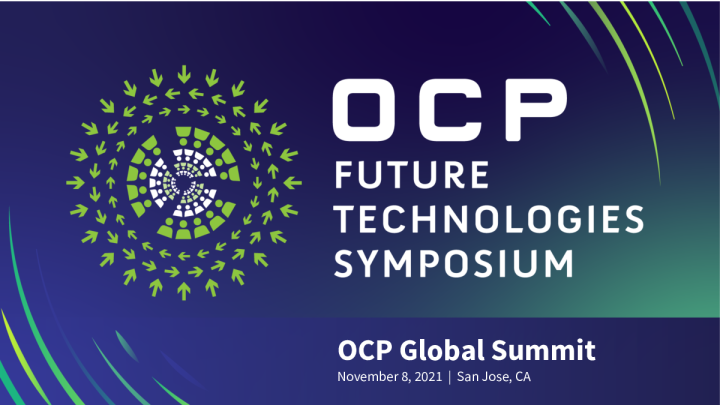 OCP
FUTURE
TECHNOLOGIES
SYMPOSIUM

OCP Global Summit
November 8, 2021 | San Jose, CA